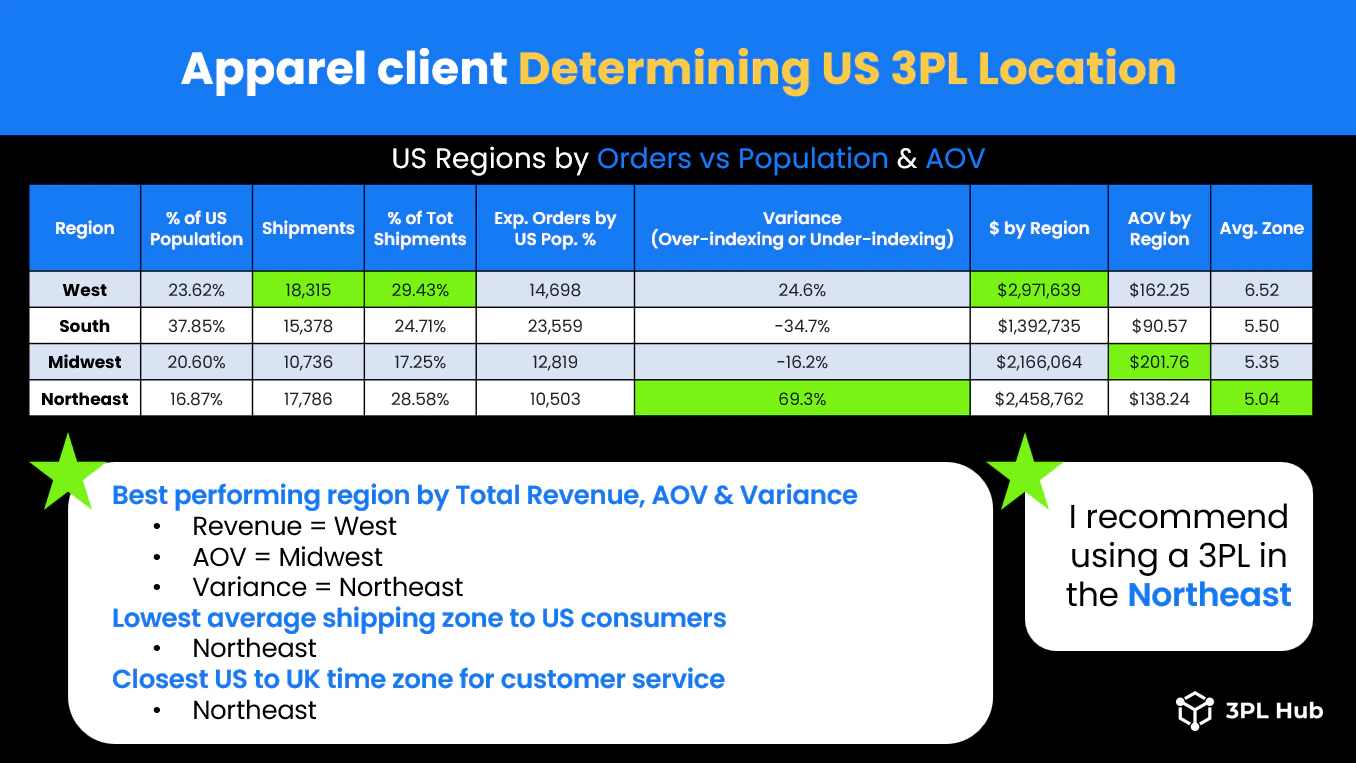 Apparel client Determining US 3PL Location

US Regions by Orders vs Population & AOV

| Region | % of US Population | Shipments | % of Tot Shipments | Exp. Orders by US Pop. % | Variance (Over-indexing or Under-indexing) | $ by Region | AOV by Region | Avg. Zone |
|---|---|---|---|---|---|---|---|---|
| West | 23.62% | 18,315 | 29.43% | 14,698 | 24.6% | $2,971,639 | $162.25 | 6.52 |
| South | 37.85% | 15,378 | 24.71% | 23,559 | -34.7% | $1,392,735 | $90.57 | 5.50 |
| Midwest | 20.60% | 10,736 | 17.25% | 12,819 | -16.2% | $2,166,064 | $201.76 | 5.35 |
| Northeast | 16.87% | 17,786 | 28.58% | 10,503 | 69.3% | $2,458,762 | $138.24 | 5.04 |

Best performing region by Total Revenue, AOV & Variance
• Revenue = West
• AOV = Midwest
• Variance = Northeast
Lowest average shipping zone to US consumers
• Northeast
Closest US to UK time zone for customer service
• Northeast

I recommend using a 3PL in the Northeast

3PL Hub